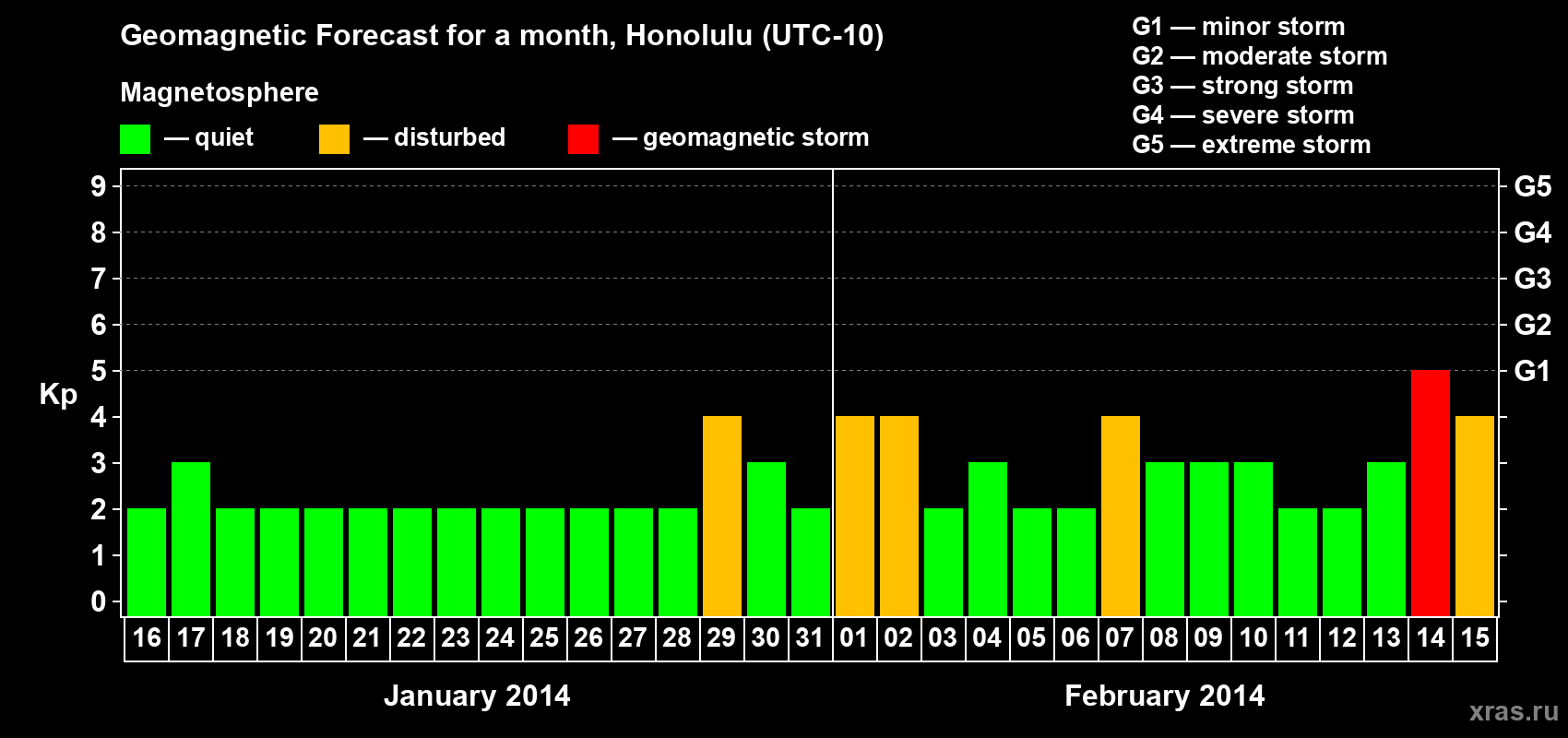 Geomagnetic Forecast for a month, Honolulu (UTC-10)

Magnetosphere

— quiet — disturbed — geomagnetic storm

G1 — minor storm
G2 — moderate storm
G3 — strong storm
G4 — severe storm
G5 — extreme storm

Kp

9 8 7 6 5 4 3 2 1 0

G5 G4 G3 G2 G1

16 17 18 19 20 21 22 23 24 25 26 27 28 29 30 31 01 02 03 04 05 06 07 08 09 10 11 12 13 14 15

January 2014

February 2014

xras.ru